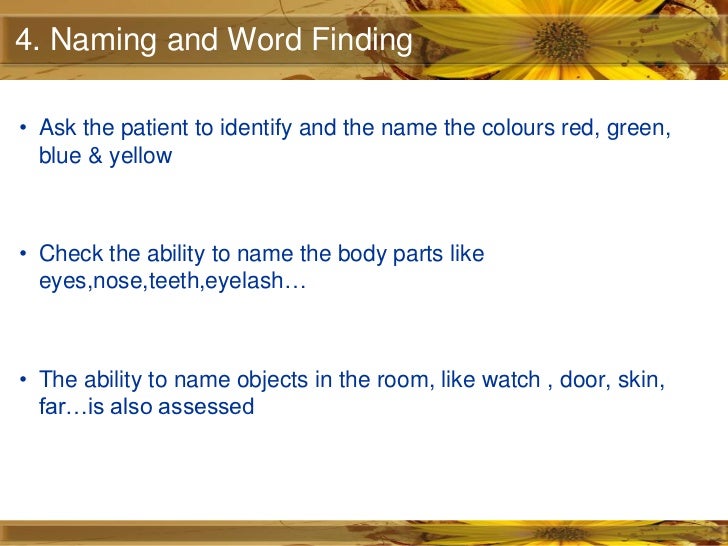 4. Naming and Word Finding

• Ask the patient to identify and the name the colours red, green, blue & yellow

• Check the ability to name the body parts like eyes,nose,teeth,eyelash…

• The ability to name objects in the room, like watch , door, skin, far…is also assessed